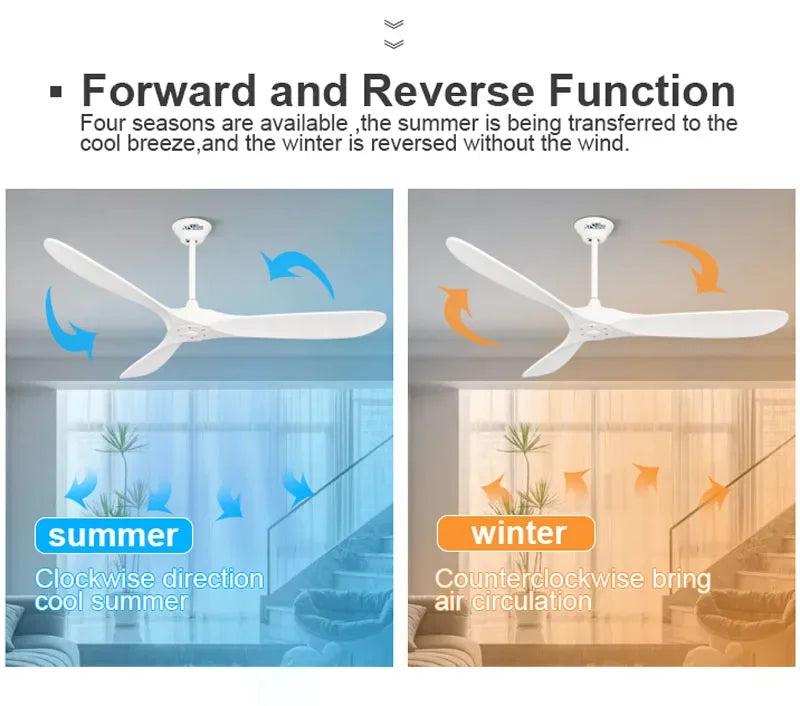 ▪ Forward and Reverse Function

Four seasons are available ,the summer is being transferred to the cool breeze,and the winter is reversed without the wind.

summer

Clockwise direction cool summer

winter

Counterclockwise bring air circulation